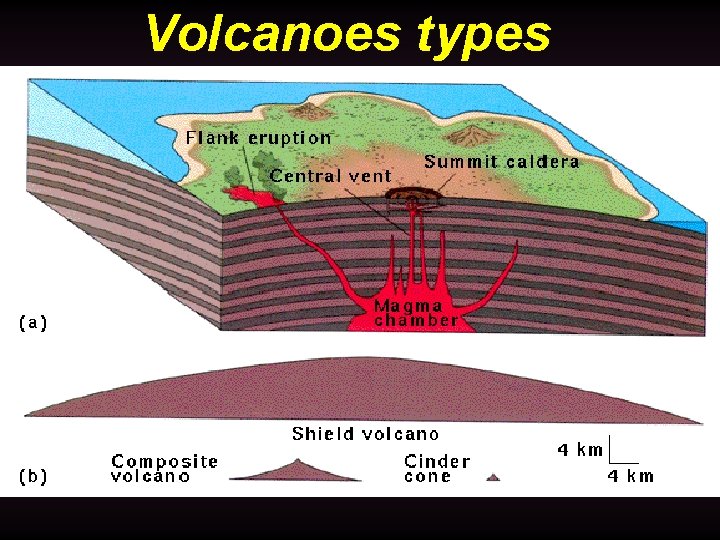 Volcanoes types

Flank eruption

Central vent

Summit caldera

Magma chamber

(a)

Shield volcano

4 km

4 km

(b)

Composite volcano

Cinder cone